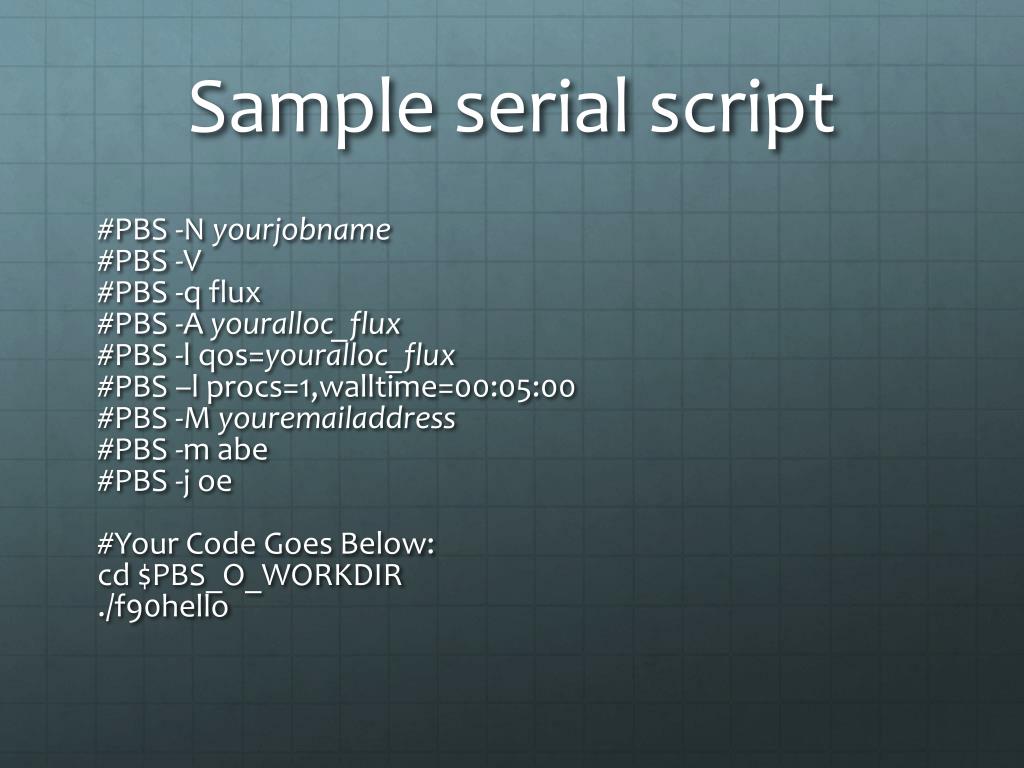 Sample serial script

#PBS -N yourjobname
#PBS -V
#PBS -q flux
#PBS -A youralloc_flux
#PBS -l qos=youralloc_flux
#PBS –l procs=1,walltime=00:05:00
#PBS -M youremailaddress
#PBS -m abe
#PBS -j oe

#Your Code Goes Below:
cd $PBS_O_WORKDIR
./f90hello